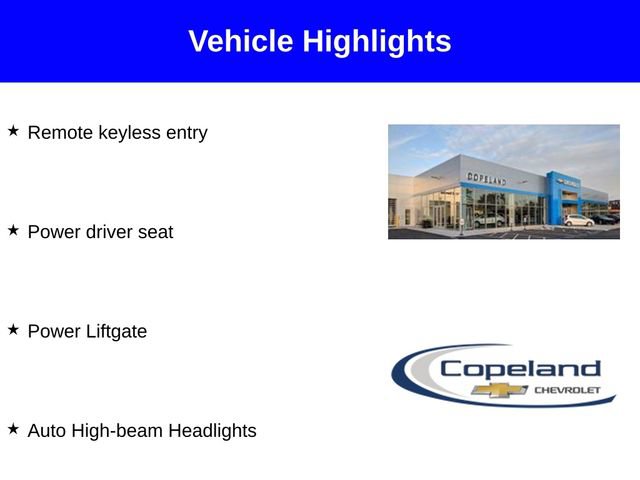 Vehicle Highlights

★ Remote keyless entry

★ Power driver seat

★ Power Liftgate

★ Auto High-beam Headlights

COPELAND

Copeland
CHEVROLET